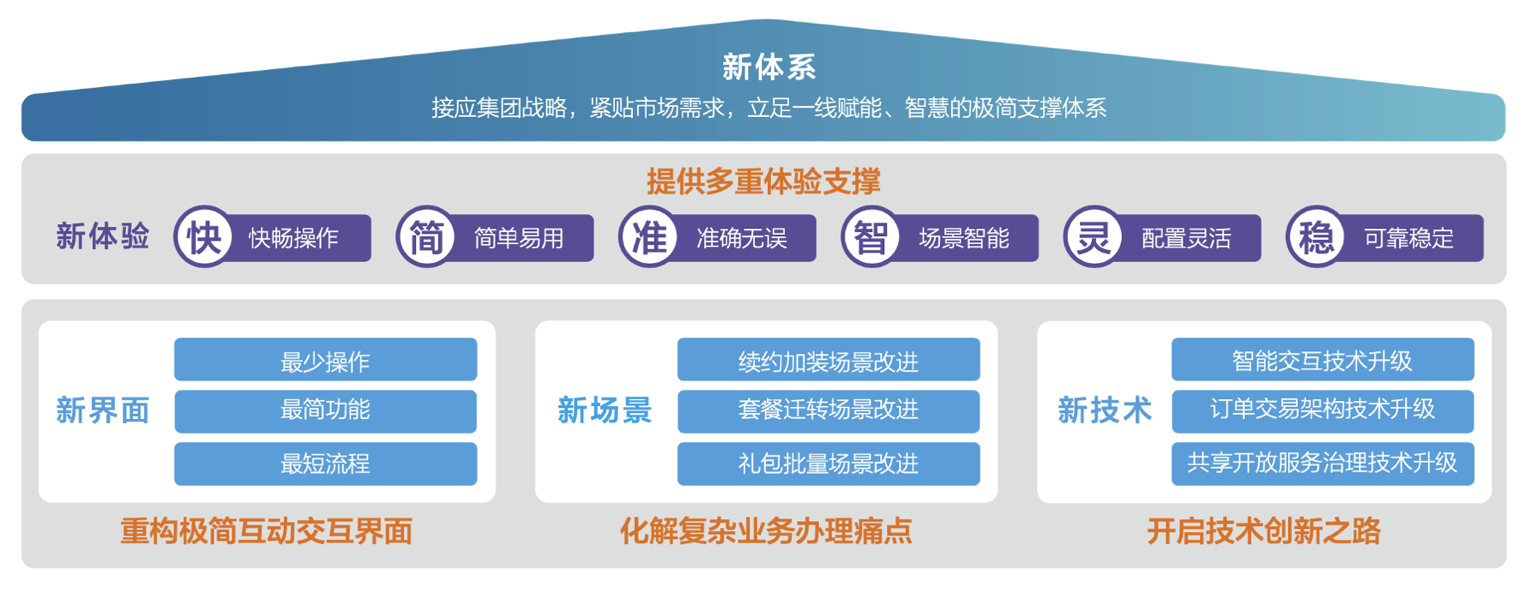 新体系

接应集团战略，紧贴市场需求，立足一线赋能、智慧的极简支撑体系

提供多重体验支撑

新体验

快 快畅操作

简 简单易用

准 准确无误

智 场景智能

灵 配置灵活

稳 可靠稳定

新界面

最少操作

最简功能

最短流程

重构极简互动交互界面

新场景

续约加装场景改进

套餐迁转场景改进

礼包批量场景改进

化解复杂业务办理痛点

新技术

智能交互技术升级

订单交易架构技术升级

共享开放服务治理技术升级

开启技术创新之路